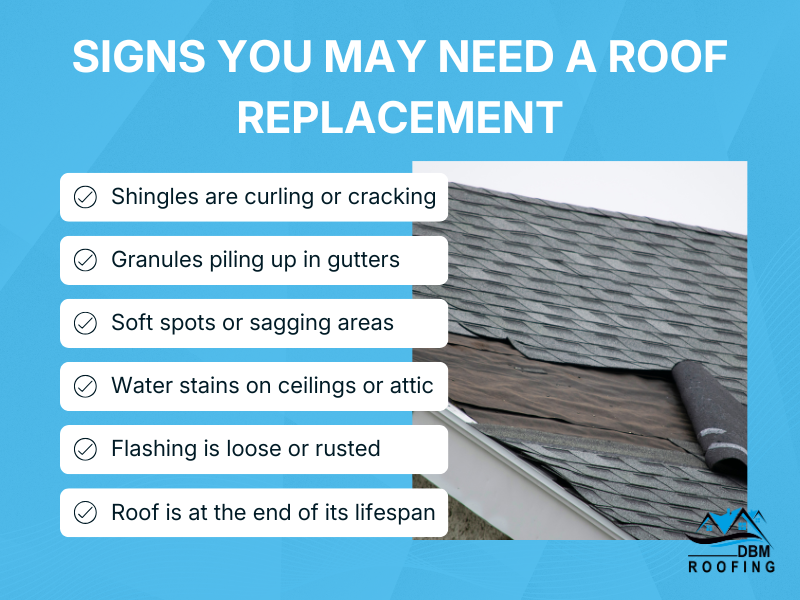 SIGNS YOU MAY NEED A ROOF REPLACEMENT

Shingles are curling or cracking

Granules piling up in gutters

Soft spots or sagging areas

Water stains on ceilings or attic

Flashing is loose or rusted

Roof is at the end of its lifespan

DBM
ROOFING